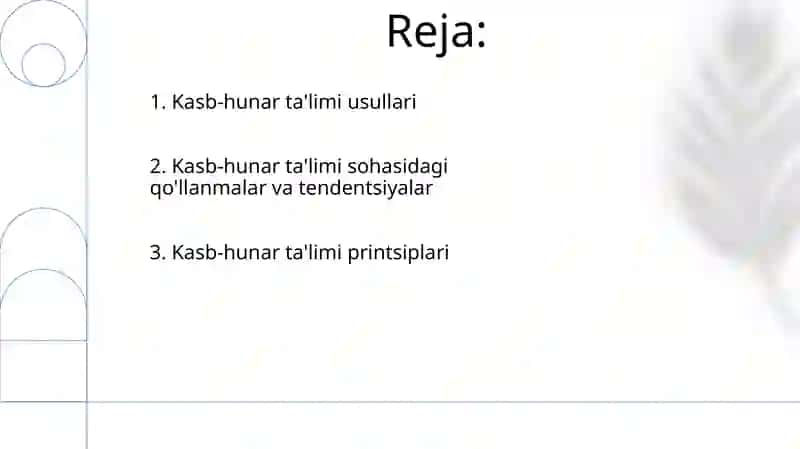 Reja:

1. Kasb-hunar ta'limi usullari

2. Kasb-hunar ta'limi sohasidagi qo'llanmalar va tendentsiyalar

3. Kasb-hunar ta'limi printsiplari